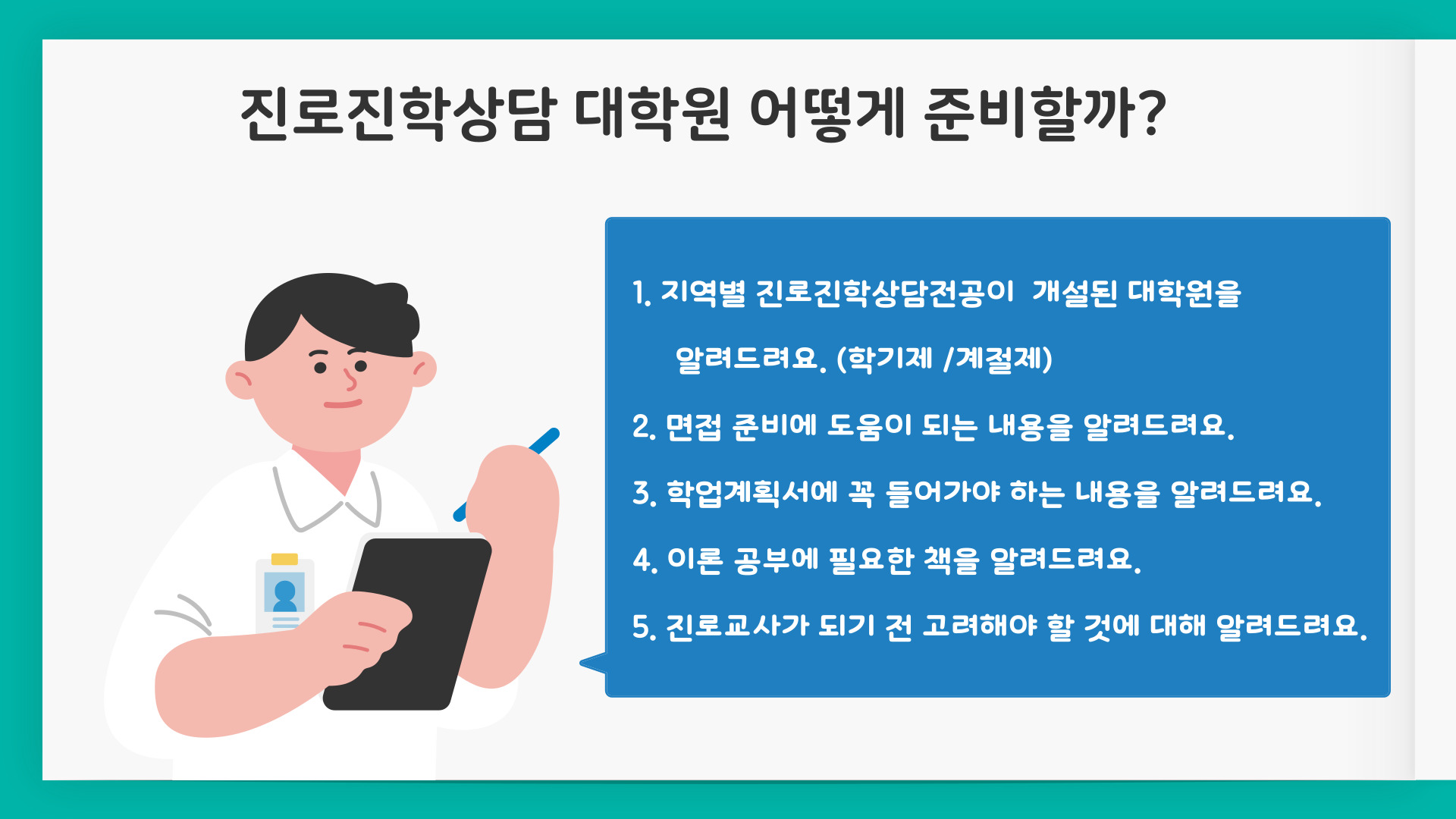 진로진학상담 대학원 어떻게 준비할까?

1. 지역별 진로진학상담전공이 개설된 대학원을 알려드려요. (학기제 /계절제)

2. 면접 준비에 도움이 되는 내용을 알려드려요.

3. 학업계획서에 꼭 들어가야 하는 내용을 알려드려요.

4. 이론 공부에 필요한 책을 알려드려요.

5. 진로교사가 되기 전 고려해야 할 것에 대해 알려드려요.